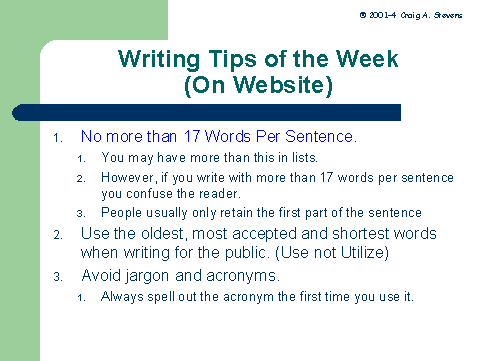 © 2001-4 Craig A. Stevens

Writing Tips of the Week (On Website)

1. No more than 17 Words Per Sentence.
   1. You may have more than this in lists.
   2. However, if you write with more than 17 words per sentence you confuse the reader.
   3. People usually only retain the first part of the sentence
2. Use the oldest, most accepted and shortest words when writing for the public. (Use not Utilize)
3. Avoid jargon and acronyms.
   1. Always spell out the acronym the first time you use it.